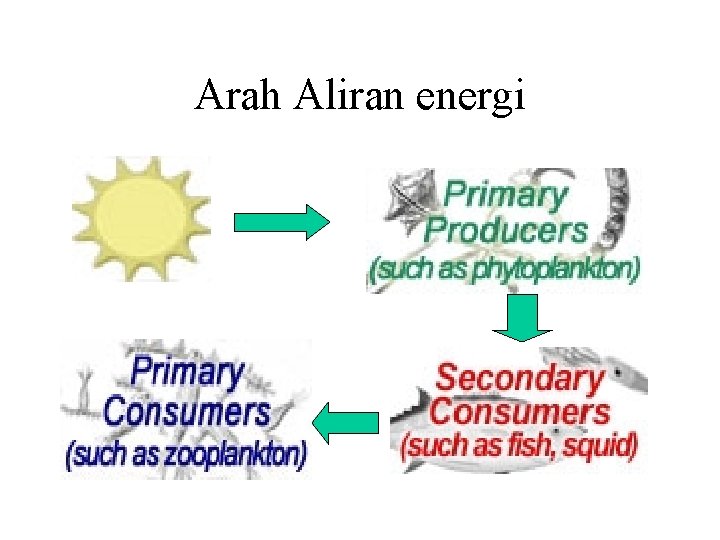 Arah Aliran energi

Primary Producers (such as phytoplankton)

Secondary Consumers (such as fish, squid)

Primary Consumers (such as zooplankton)